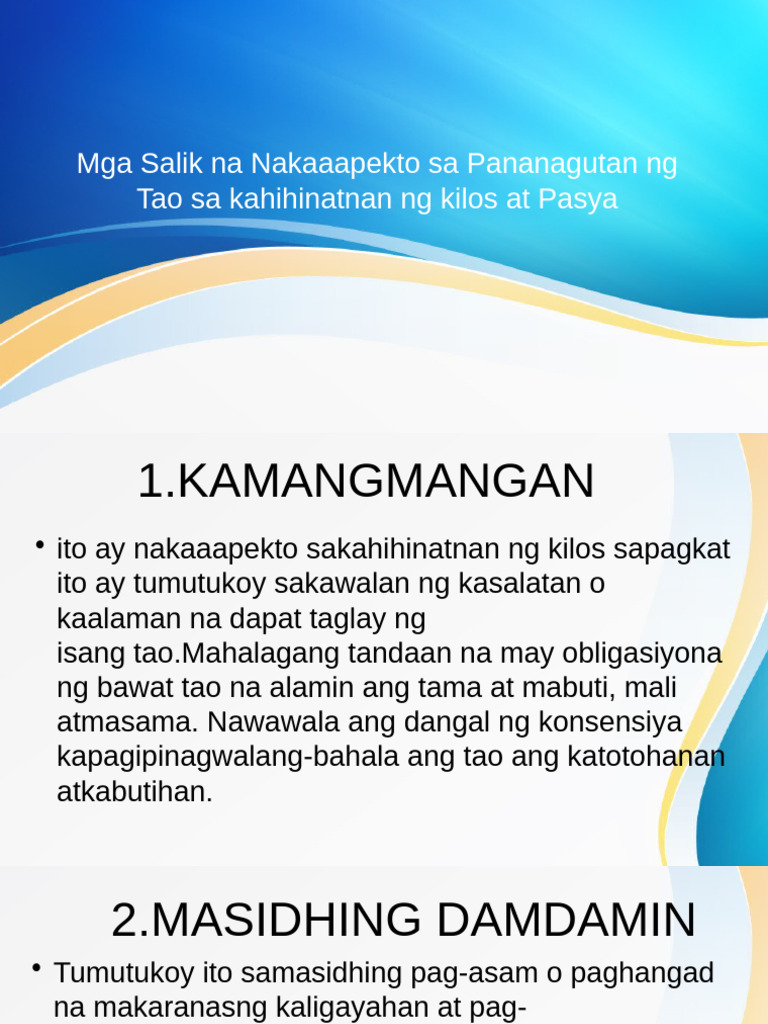 Mga Salik na Nakaaapekto sa Pananagutan ng Tao sa kahihinatnan ng kilos at Pasya

1.KAMANGMANGAN

• ito ay nakaaapekto sakahihinatnan ng kilos sapagkat ito ay tumutukoy sakawalan ng kasalatan o kaalaman na dapat taglay ng isang tao.Mahalagang tandaan na may obligasiyona ng bawat tao na alamin ang tama at mabuti, mali atmasama. Nawawala ang dangal ng konsensiya kapagipinagwalang-bahala ang tao ang katotohanan atkabutihan.

2.MASIDHING DAMDAMIN

• Tumutukoy ito samasidhing pag-asam o paghangad na makaranasng kaligayahan at pag-